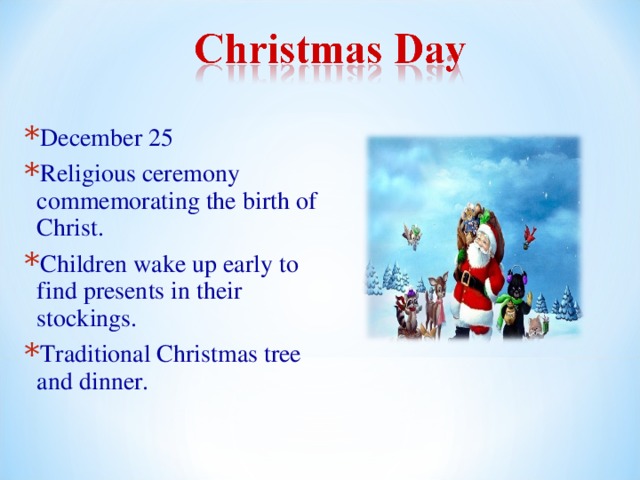 Christmas Day

*December 25

*Religious ceremony commemorating the birth of Christ.

*Children wake up early to find presents in their stockings.

*Traditional Christmas tree and dinner.